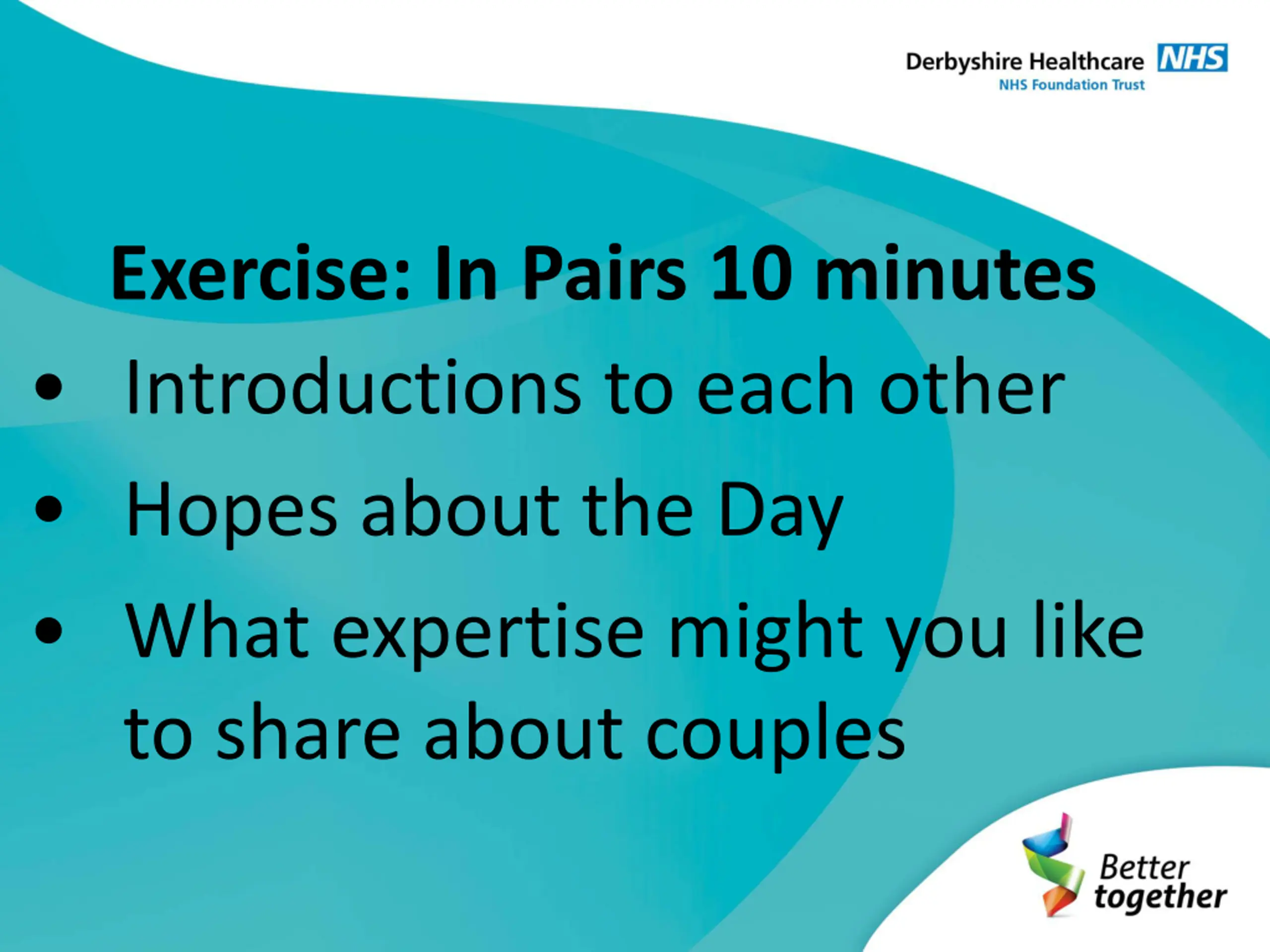 Derbyshire Healthcare NHS
NHS Foundation Trust

Exercise: In Pairs 10 minutes

• Introductions to each other
• Hopes about the Day
• What expertise might you like to share about couples

Better together